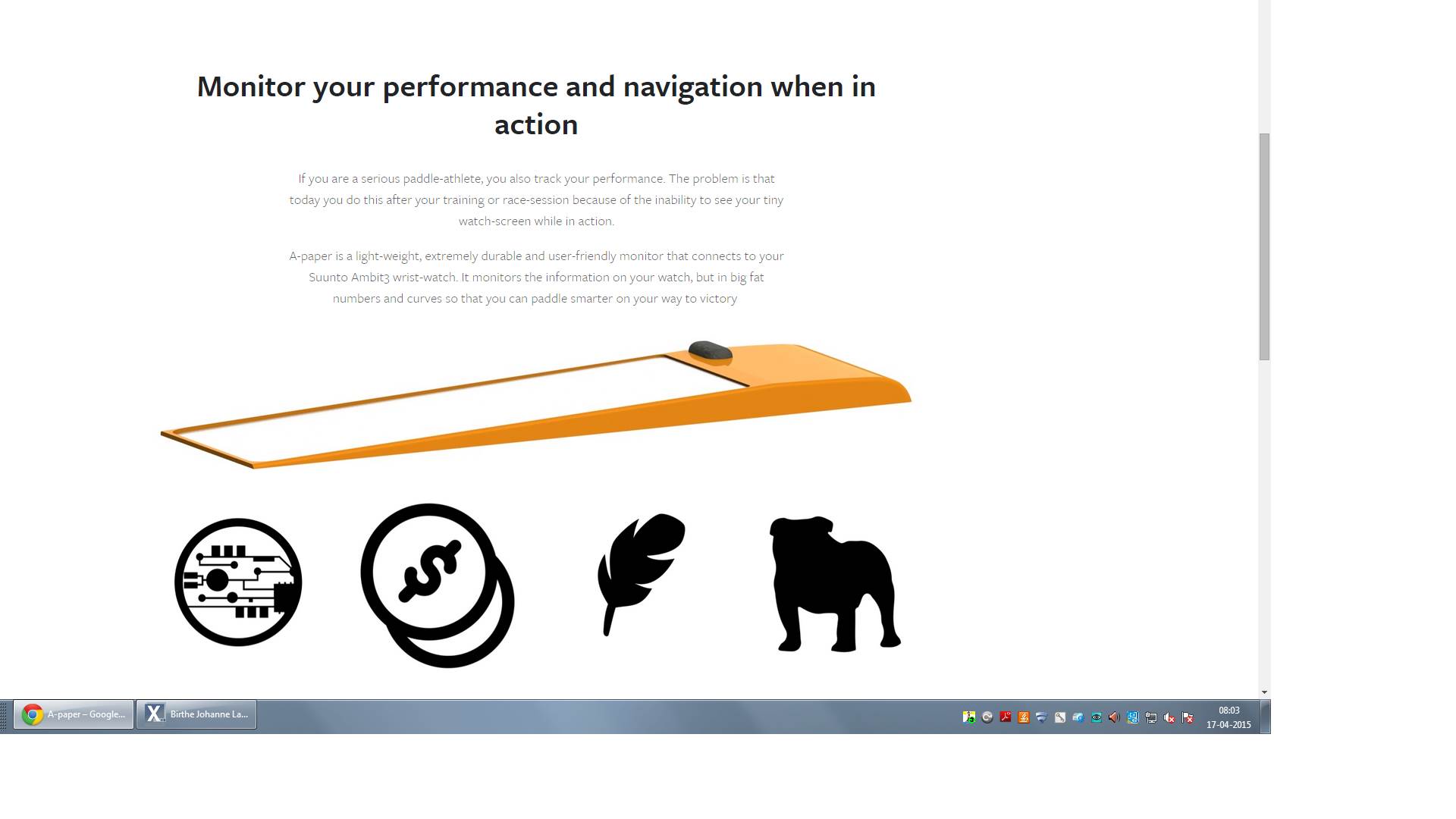 Monitor your performance and navigation when in action

If you are a serious paddle-athlete, you also track your performance. The problem is that today you do this after your training or race-session because of the inability to see your tiny watch-screen while in action.

A-paper is a light-weight, extremely durable and user-friendly monitor that connects to your Suunto Ambit3 wrist-watch. It monitors the information on your watch, but in big fat numbers and curves so that you can paddle smarter on your way to victory

A-paper – Google...

Birthe Johanne La...

08:03
17-04-2015